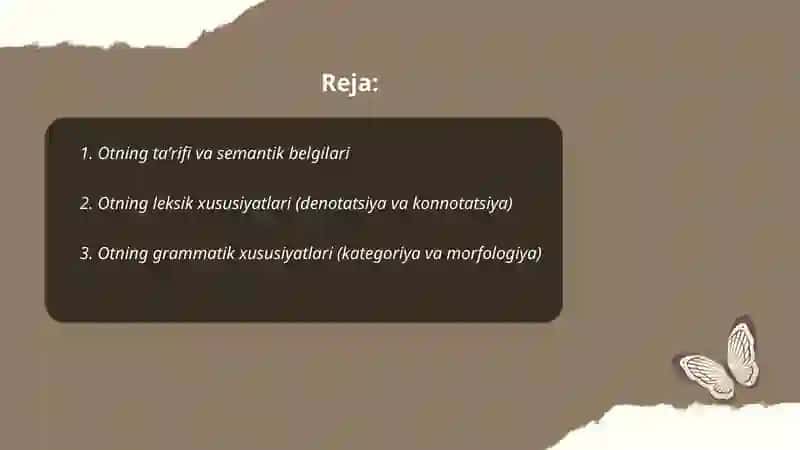 Reja:

1. Otning ta'rifi va semantik belgilari

2. Otning leksik xususiyatlari (denotatsiya va konnotatsiya)

3. Otning grammatik xususiyatlari (kategoriya va morfologiya)